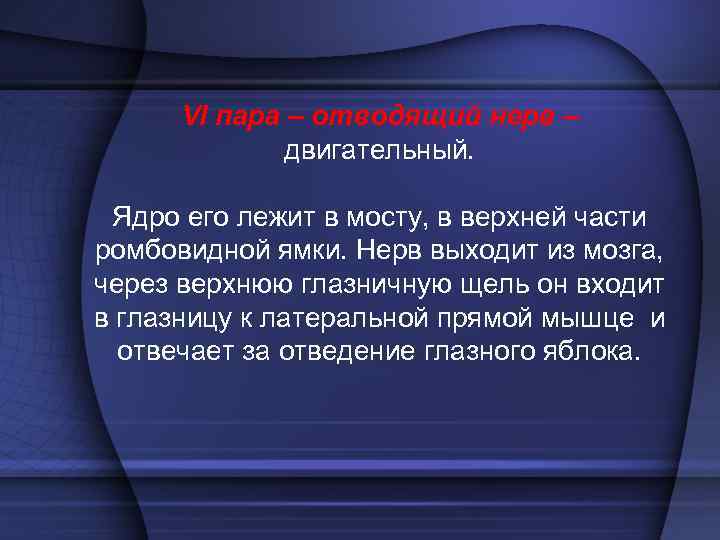 VI пара – отводящий нерв – двигательный.

Ядро его лежит в мосту, в верхней части ромбовидной ямки. Нерв выходит из мозга, через верхнюю глазничную щель он входит в глазницу к латеральной прямой мышце и отвечает за отведение глазного яблока.